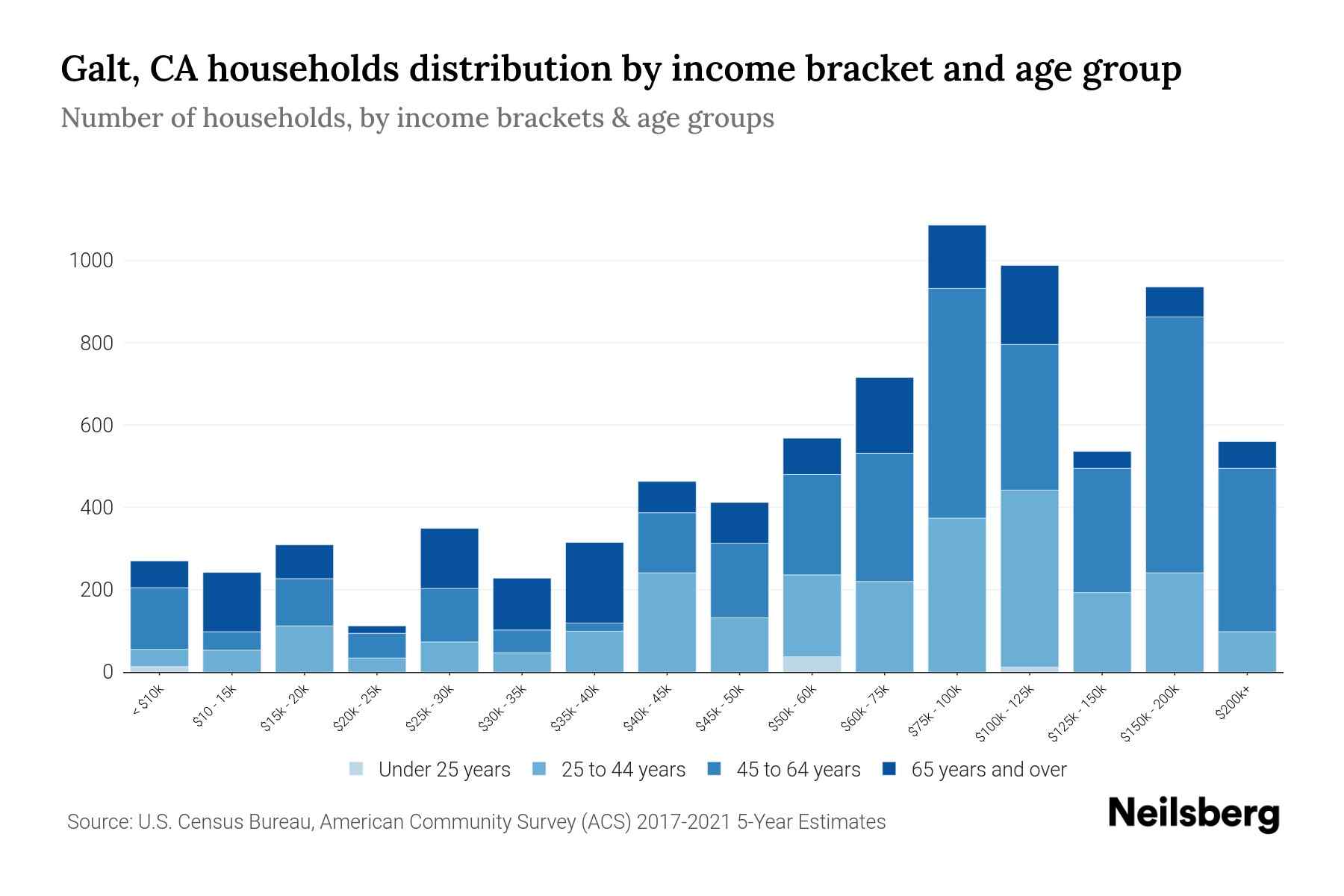 Galt, CA households distribution by income bracket and age group

Number of households, by income brackets & age groups

1000
800
600
400
200
0

< $10k
$10 - 15k
$15k - 20k
$20k - 25k
$25k - 30k
$30k - 35k
$35k - 40k
$40k - 45k
$45k - 50k
$50k - 60k
$60k - 75k
$75k - 100k
$100k - 125k
$125k - 150k
$150k - 200k
$200k+

Under 25 years
25 to 44 years
45 to 64 years
65 years and over

Source: U.S. Census Bureau, American Community Survey (ACS) 2017-2021 5-Year Estimates

Neilsberg